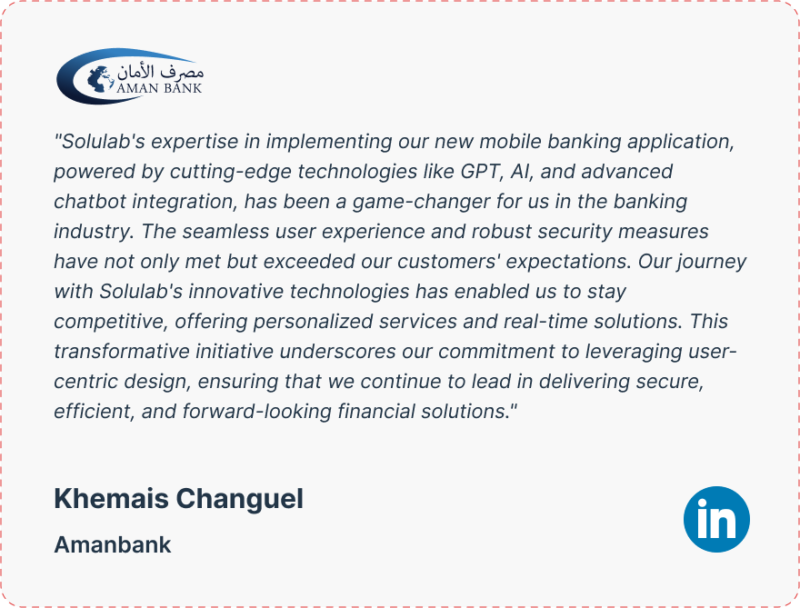 مصرف الأمان
AMAN BANK

"Solulab's expertise in implementing our new mobile banking application, powered by cutting-edge technologies like GPT, AI, and advanced chatbot integration, has been a game-changer for us in the banking industry. The seamless user experience and robust security measures have not only met but exceeded our customers' expectations. Our journey with Solulab's innovative technologies has enabled us to stay competitive, offering personalized services and real-time solutions. This transformative initiative underscores our commitment to leveraging user-centric design, ensuring that we continue to lead in delivering secure, efficient, and forward-looking financial solutions."

Khemais Changuel

Amanbank

in